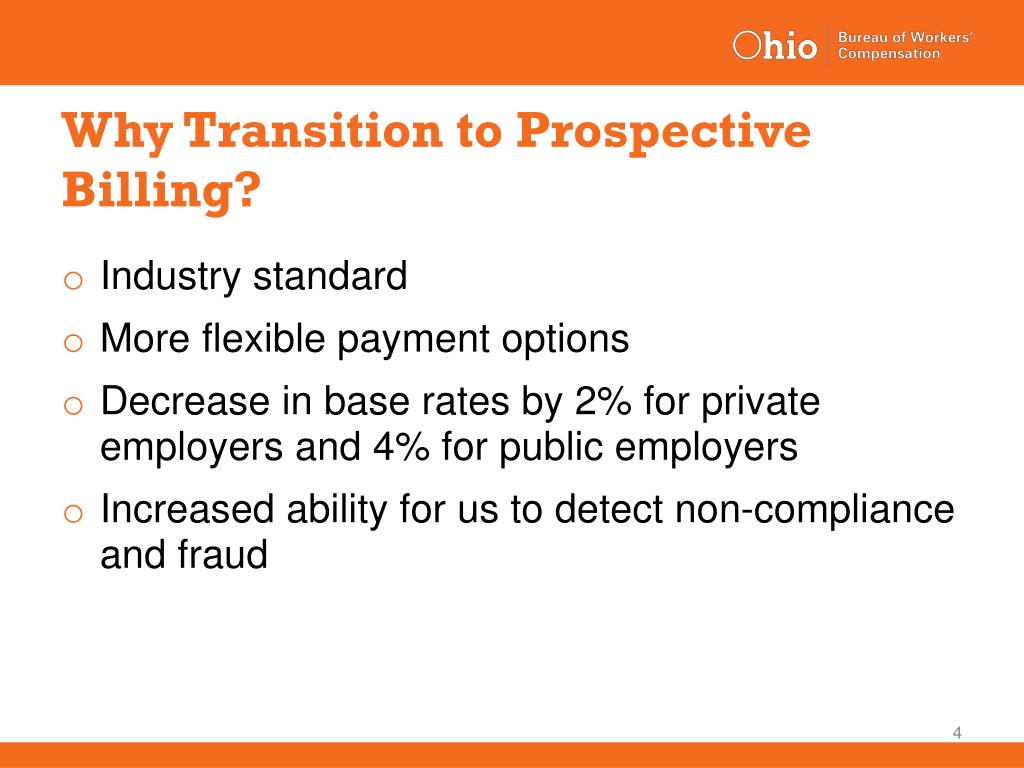 Ohio Bureau of Workers' Compensation

Why Transition to Prospective Billing?

o Industry standard

o More flexible payment options

o Decrease in base rates by 2% for private employers and 4% for public employers

o Increased ability for us to detect non-compliance and fraud

4